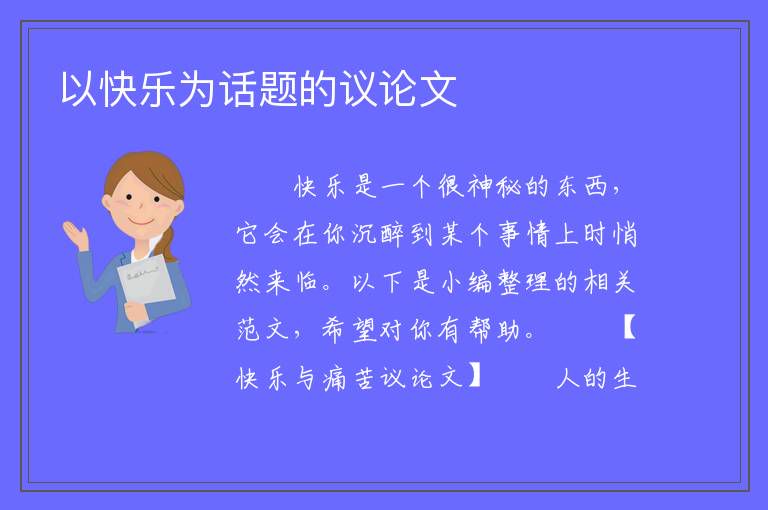 以快乐为话题的议论文

快乐是一个很神秘的东西，它会在你沉醉到某个事情上时悄然来临。以下是小编整理的相关范文，希望对你有帮助。 【快乐与痛苦议论文】 人的生